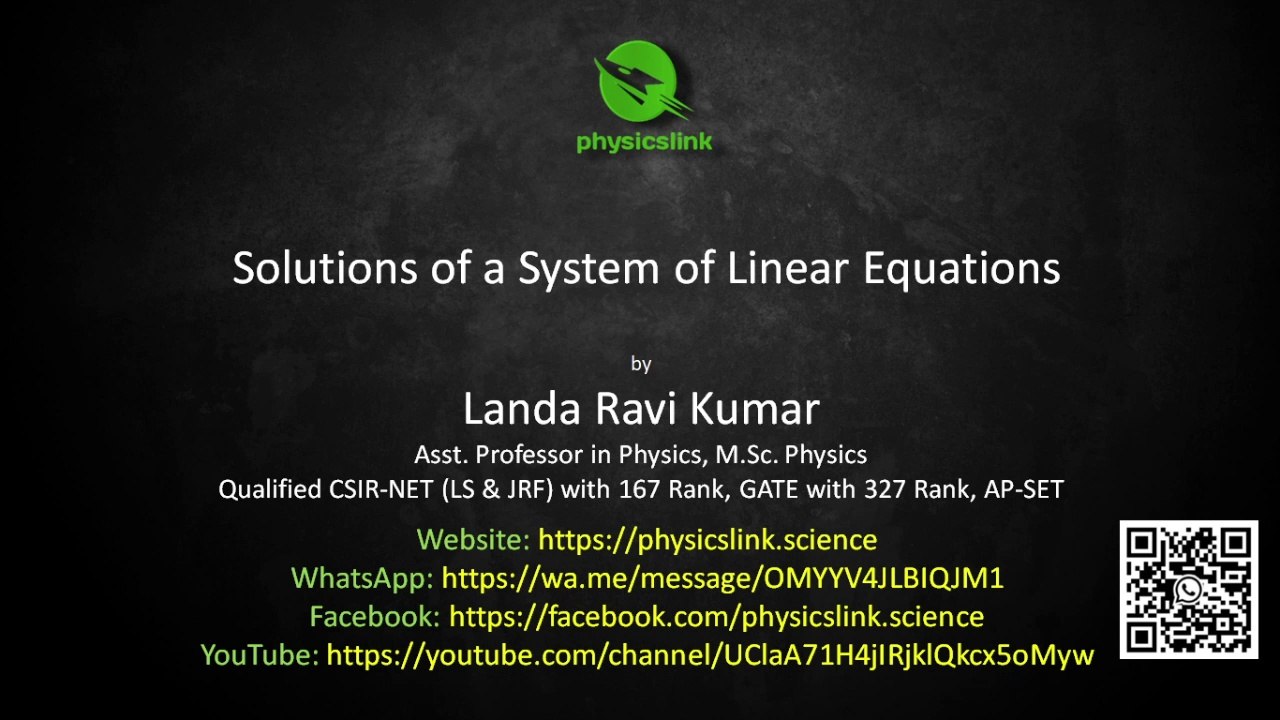 physicslink

Solutions of a System of Linear Equations

by

Landa Ravi Kumar

Asst. Professor in Physics, M.Sc. Physics

Qualified CSIR-NET (LS & JRF) with 167 Rank, GATE with 327 Rank, AP-SET

Website: https://physicslink.science

WhatsApp: https://wa.me/message/OMYYV4JLBIQJM1

Facebook: https://facebook.com/physicslink.science

YouTube: https://youtube.com/channel/UClaA71H4jIRjklQkcx5oMyw